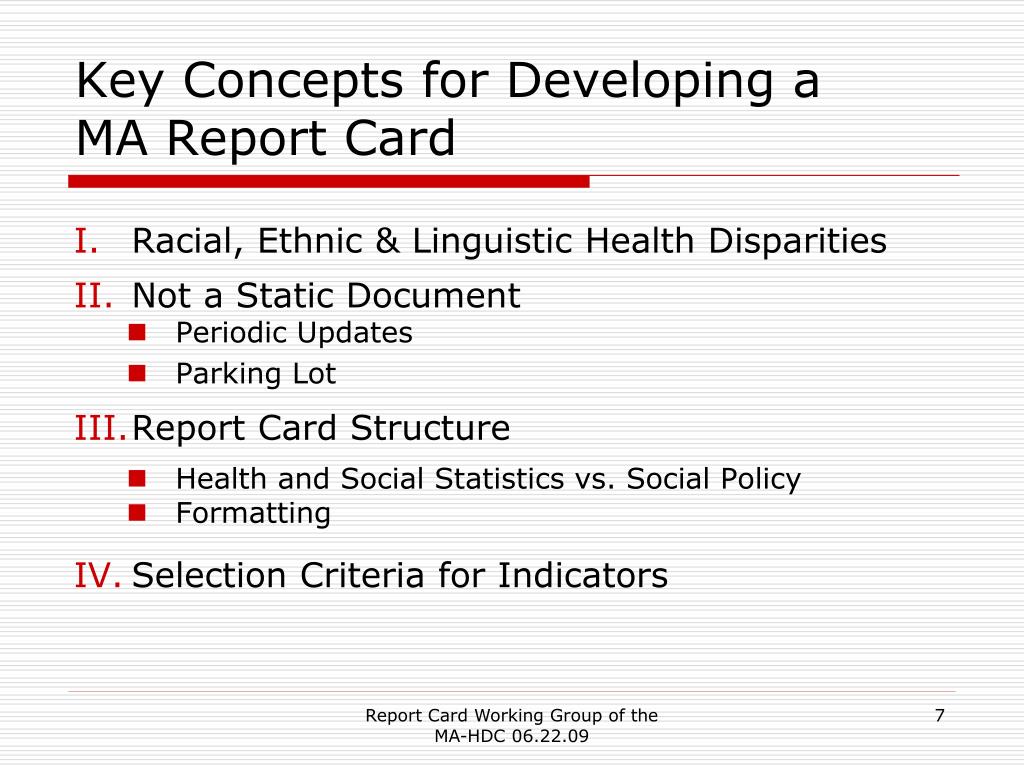 Key Concepts for Developing a MA Report Card

I. Racial, Ethnic & Linguistic Health Disparities

II. Not a Static Document
- Periodic Updates
- Parking Lot

III. Report Card Structure
- Health and Social Statistics vs. Social Policy
- Formatting

IV. Selection Criteria for Indicators

Report Card Working Group of the MA-HDC 06.22.09

7